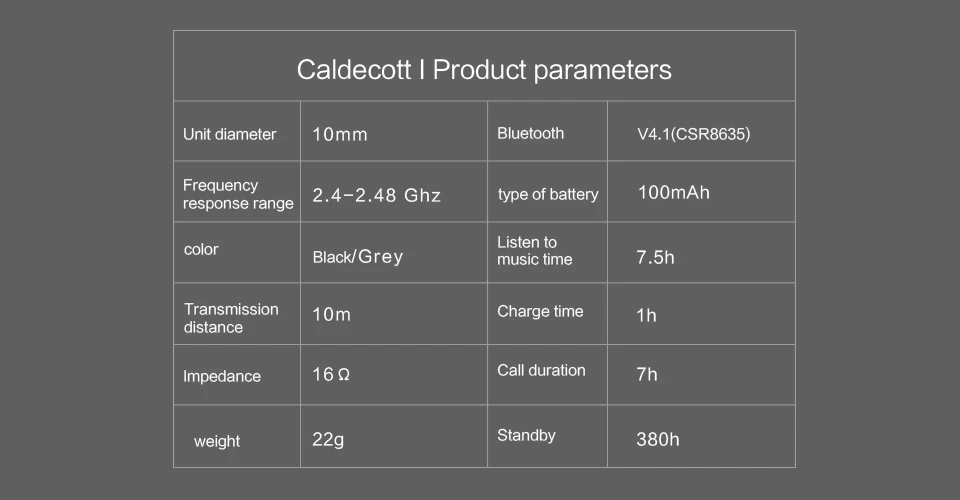 Caldecott I Product parameters

| Unit diameter | 10mm | Bluetooth | V4.1(CSR8635) |
|---|---|---|---|
| Frequency response range | 2.4-2.48 Ghz | type of battery | 100mAh |
| color | Black/Grey | Listen to music time | 7.5h |
| Transmission distance | 10m | Charge time | 1h |
| Impedance | 16 Ω | Call duration | 7h |
| weight | 22g | Standby | 380h |